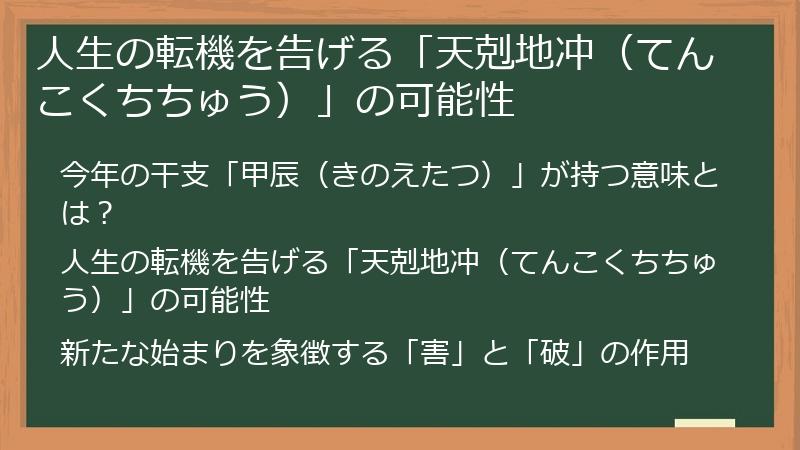 人生の転機を告げる「天剋地冲（てんこくちちゅう）」の可能性

今年の干支「甲辰（きのえたつ）」が持つ意味とは？

人生の転機を告げる「天剋地冲（てんこくちちゅう）」の可能性

新たな始まりを象徴する「害」と「破」の作用